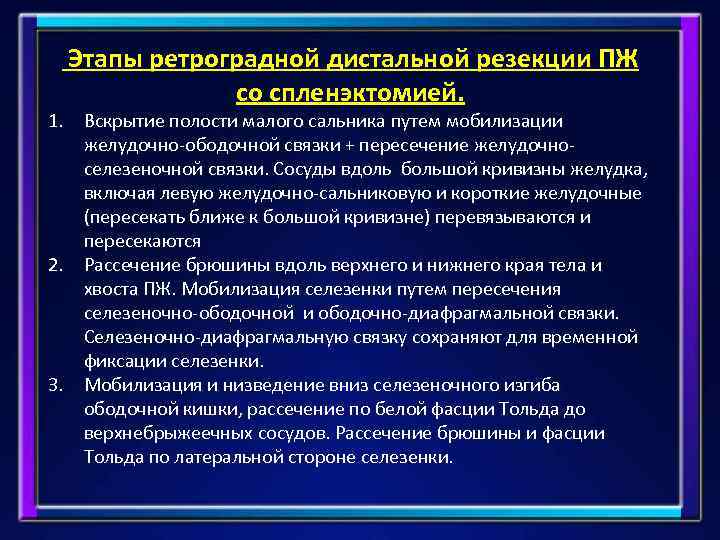 Этапы ретроградной дистальной резекции ПЖ со спленэктомией.

1. Вскрытие полости малого сальника путем мобилизации желудочно-ободочной связки + пересечение желудочно-селезеночной связки. Сосуды вдоль большой кривизны желудка, включая левую желудочно-сальниковую и короткие желудочные (пересекать ближе к большой кривизне) перевязываются и пересекаются
2. Рассечение брюшины вдоль верхнего и нижнего края тела и хвоста ПЖ. Мобилизация селезенки путем пересечения селезеночно-ободочной и ободочно-диафрагмальной связки. Селезеночно-диафрагмальную связку сохраняют для временной фиксации селезенки.
3. Мобилизация и низведение вниз селезеночного изгиба ободочной кишки, рассечение по белой фасции Тольда до верхнебрыжеечных сосудов. Рассечение брюшины и фасции Тольда по латеральной стороне селезенки.